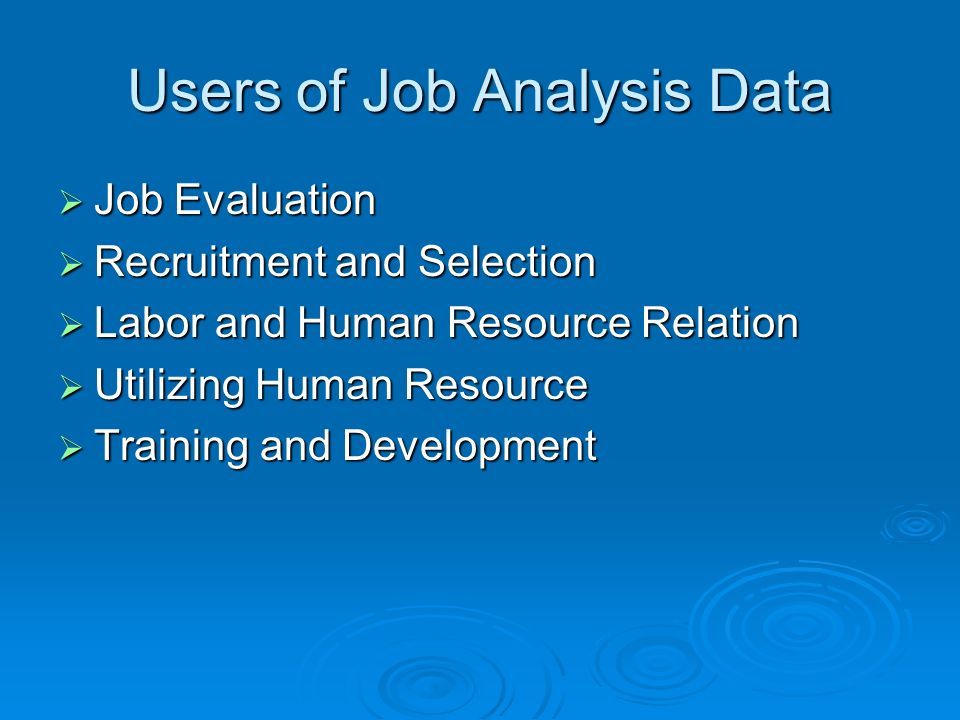 Users of Job Analysis Data

➢ Job Evaluation
➢ Recruitment and Selection
➢ Labor and Human Resource Relation
➢ Utilizing Human Resource
➢ Training and Development